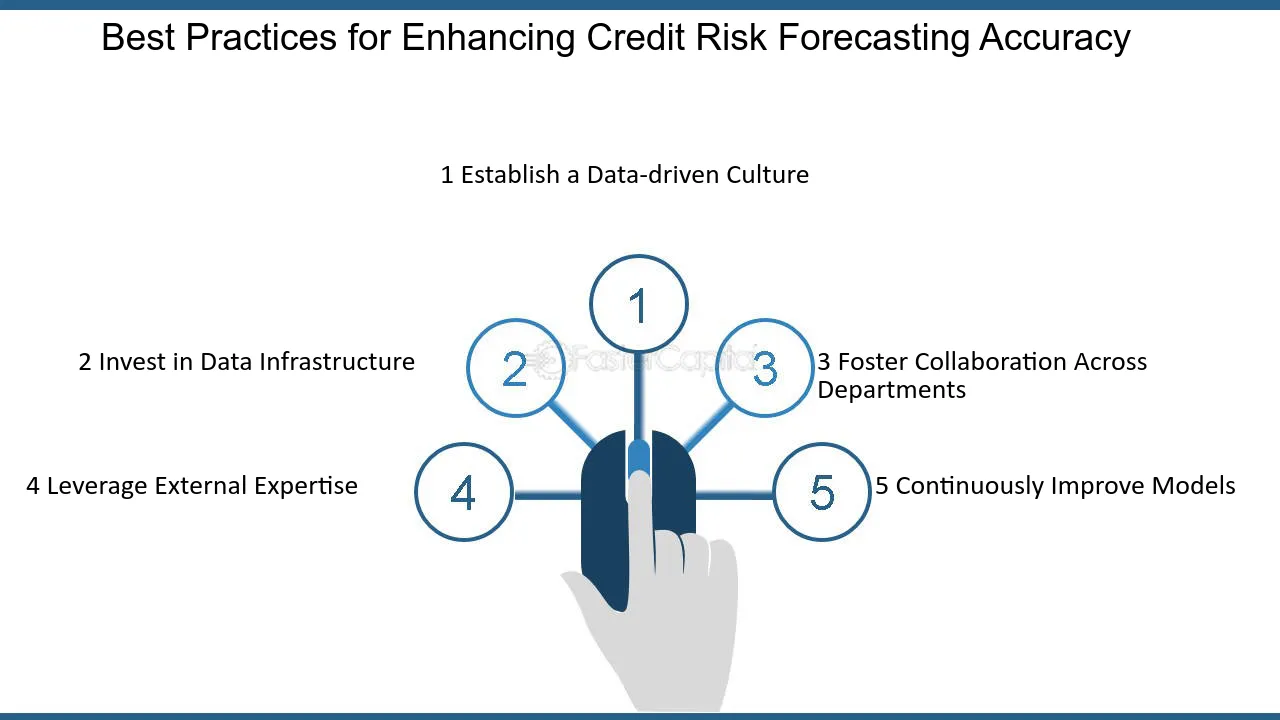 Best Practices for Enhancing Credit Risk Forecasting Accuracy

1 Establish a Data-driven Culture

1

2 Invest in Data Infrastructure

2

FasterCapital

3

3 Foster Collaboration Across Departments

4 Leverage External Expertise

4

5

5 Continuously Improve Models